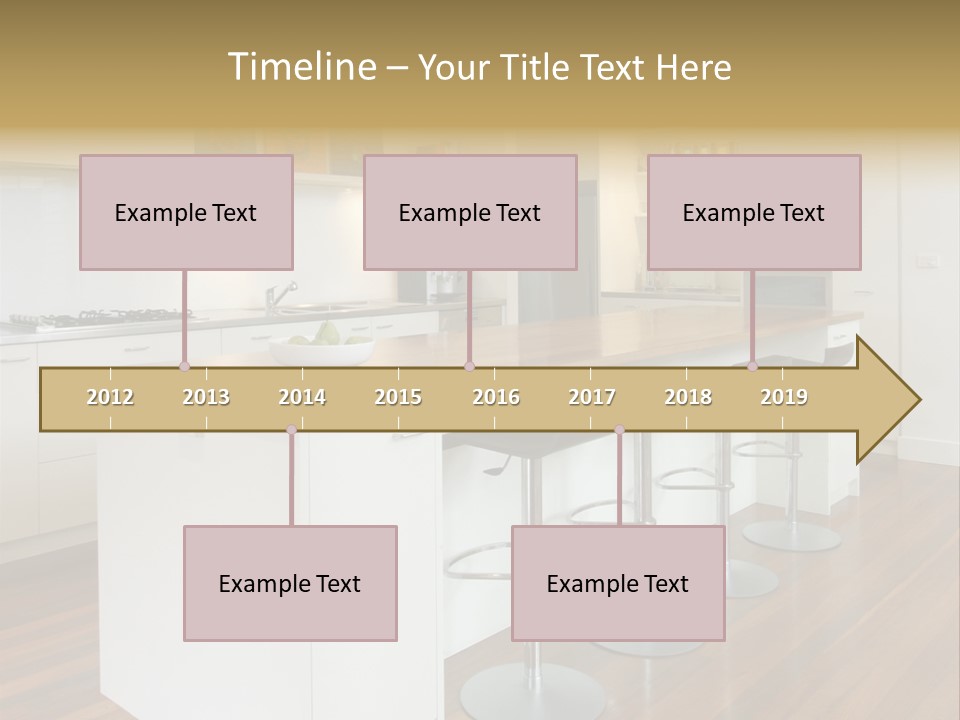 Timeline – Your Title Text Here

Example Text

Example Text

Example Text

2012 2013 2014 2015 2016 2017 2018 2019

Example Text

Example Text